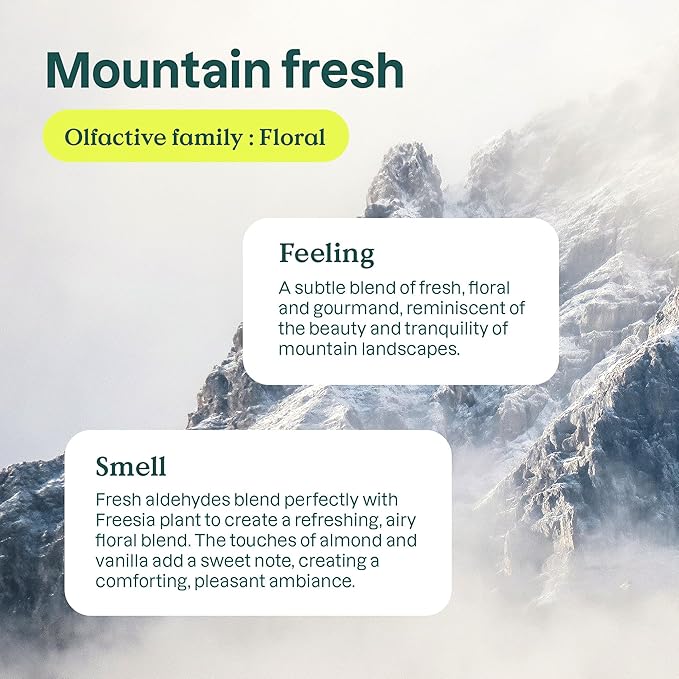 Mountain fresh

Olfactive family : Floral

Feeling

A subtle blend of fresh, floral and gourmand, reminiscent of the beauty and tranquility of mountain landscapes.

Smell

Fresh aldehydes blend perfectly with Freesia plant to create a refreshing, airy floral blend. The touches of almond and vanilla add a sweet note, creating a comforting, pleasant ambiance.